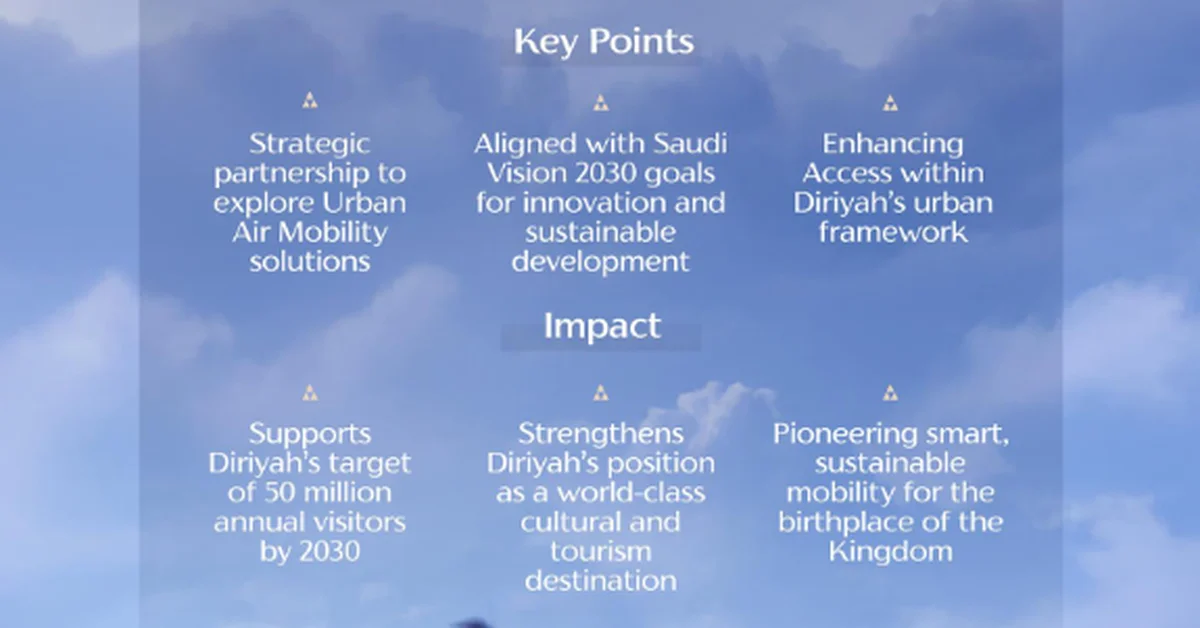 Key Points

Strategic partnership to explore Urban Air Mobility solutions

Aligned with Saudi Vision 2030 goals for innovation and sustainable development

Enhancing Access within Diriyah's urban framework

Impact

Supports Diriyah's target of 50 million annual visitors by 2030

Strengthens Diriyah's position as a world-class cultural and tourism destination

Pioneering smart, sustainable mobility for the birthplace of the Kingdom